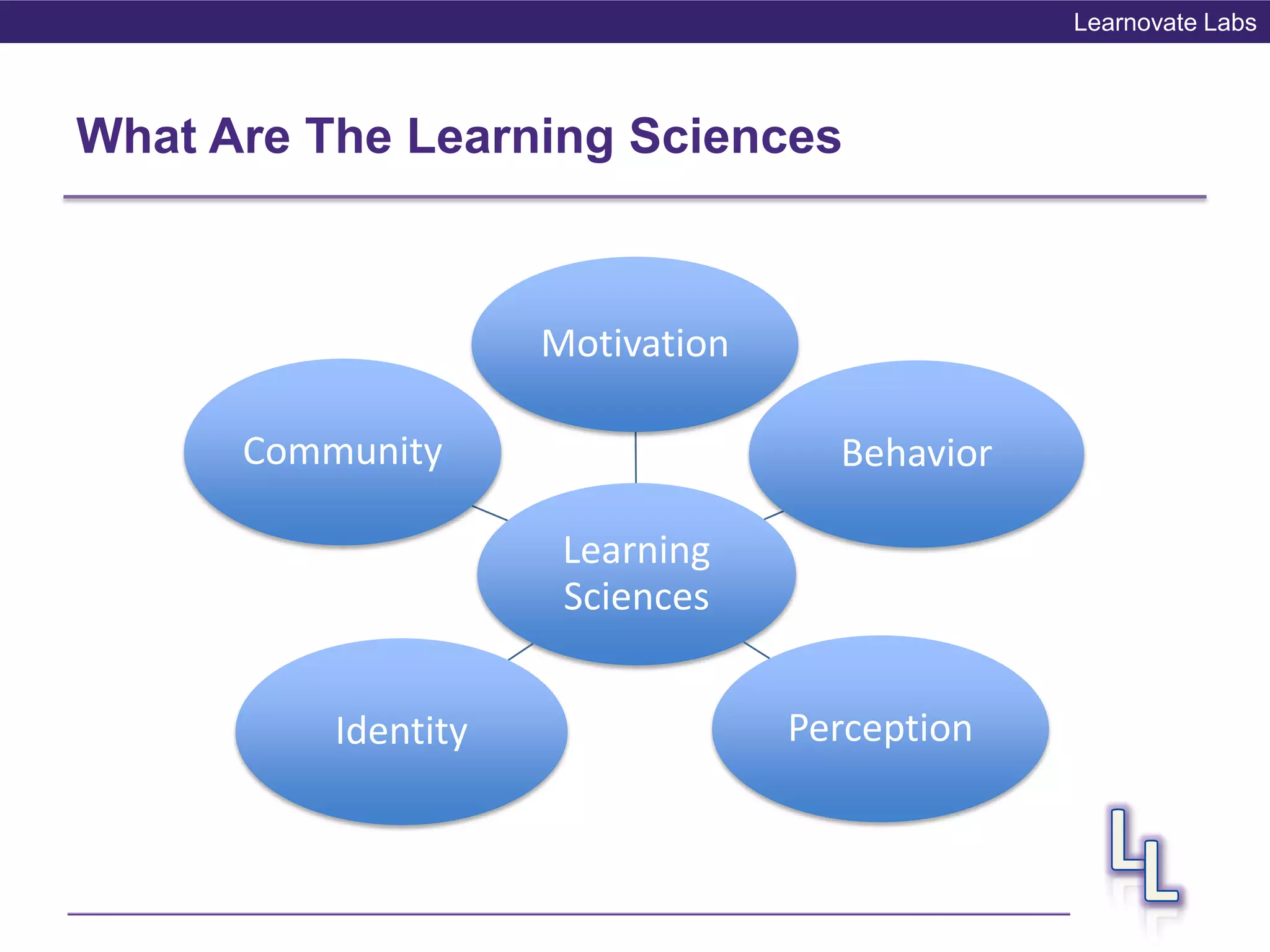 Learnovate Labs

What Are The Learning Sciences

Motivation

Community

Behavior

Learning Sciences

Identity

Perception

LL